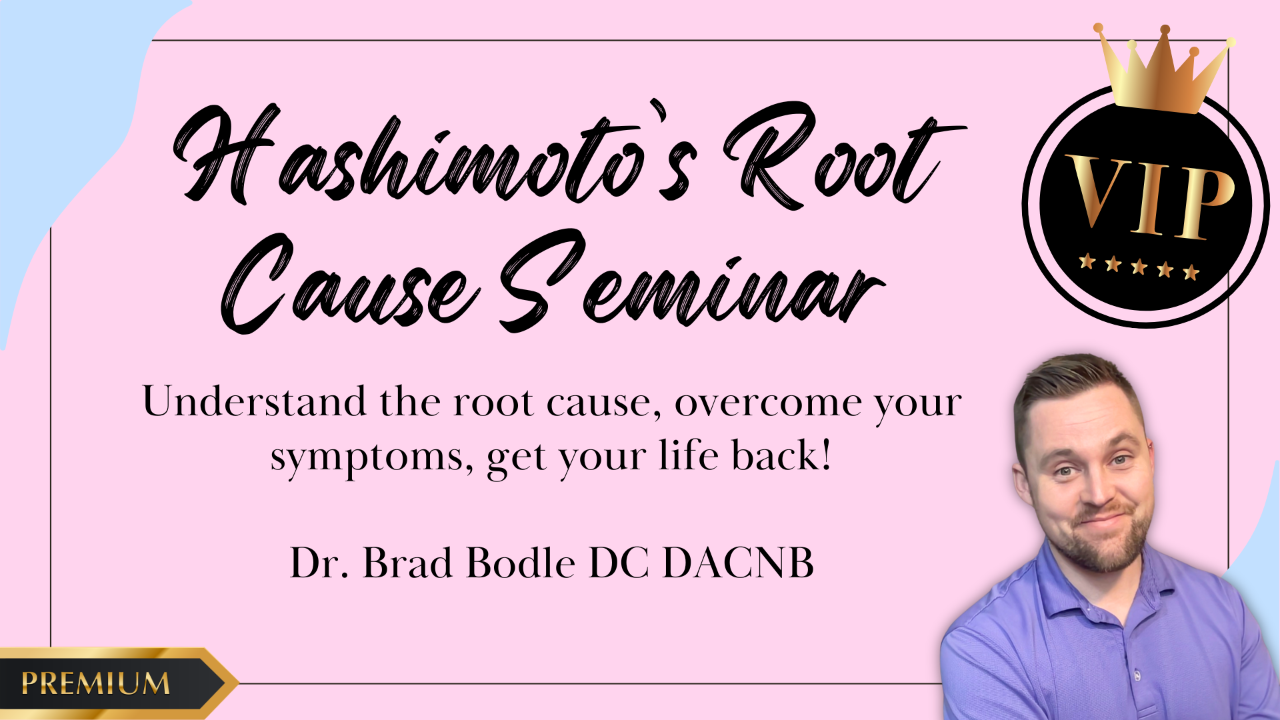 Hashimoto`s Root Cause Seminar

VIP

Understand the root cause, overcome your symptoms, get your life back!

Dr. Brad Bodle DC DACNB

PREMIUM